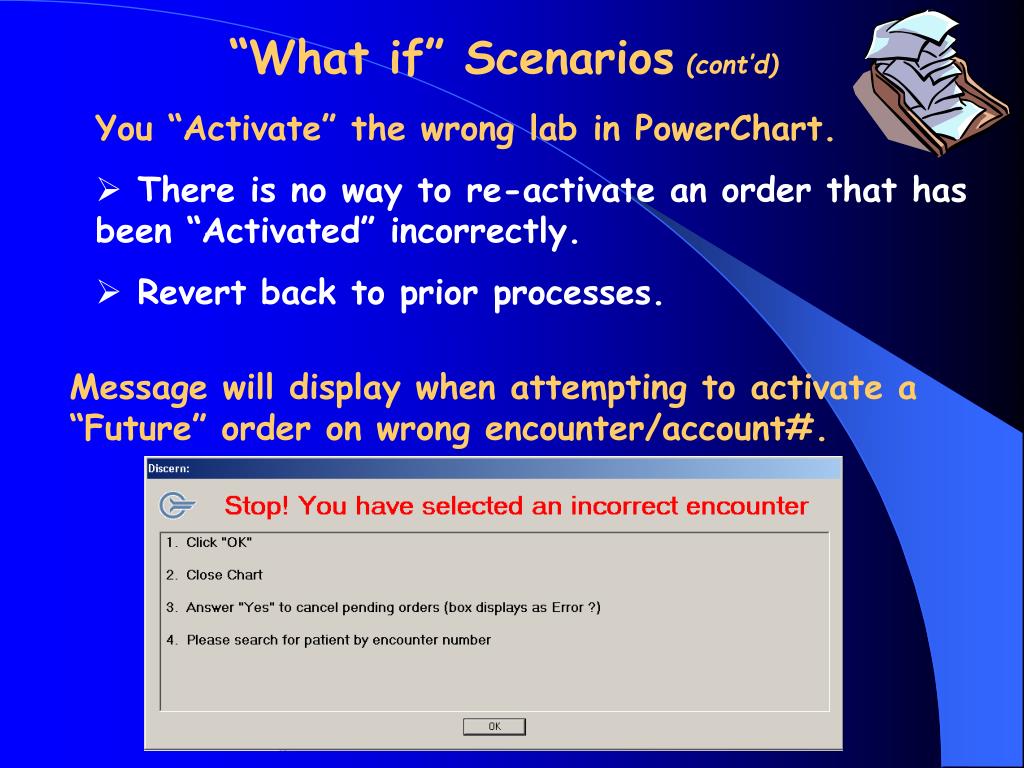 “What if” Scenarios (cont’d)

You “Activate” the wrong lab in PowerChart.

➢ There is no way to re-activate an order that has been “Activated” incorrectly.

➢ Revert back to prior processes.

Message will display when attempting to activate a “Future” order on wrong encounter/account#.

Discern:

Stop! You have selected an incorrect encounter

1. Click "OK"

2. Close Chart

3. Answer "Yes" to cancel pending orders (box displays as Error ?)

4. Please search for patient by encounter number

OK